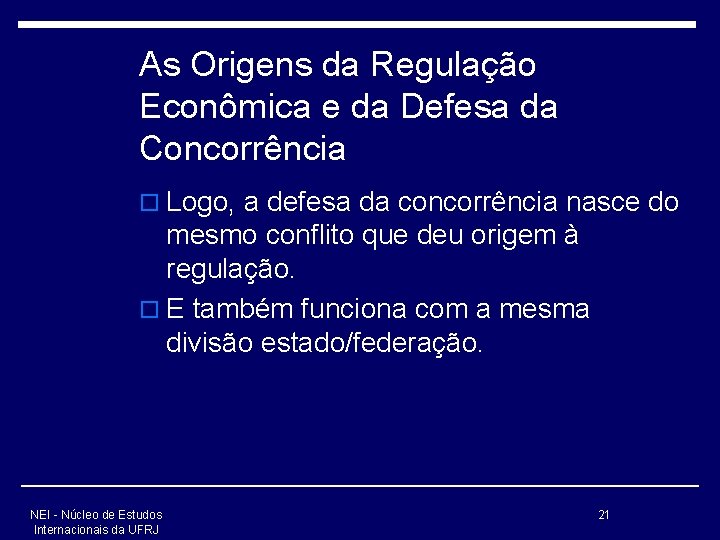 As Origens da Regulação Econômica e da Defesa da Concorrência

Logo, a defesa da concorrência nasce do mesmo conflito que deu origem à regulação.

E também funciona com a mesma divisão estado/federação.

NEI - Núcleo de Estudos Internacionais da UFRJ

21